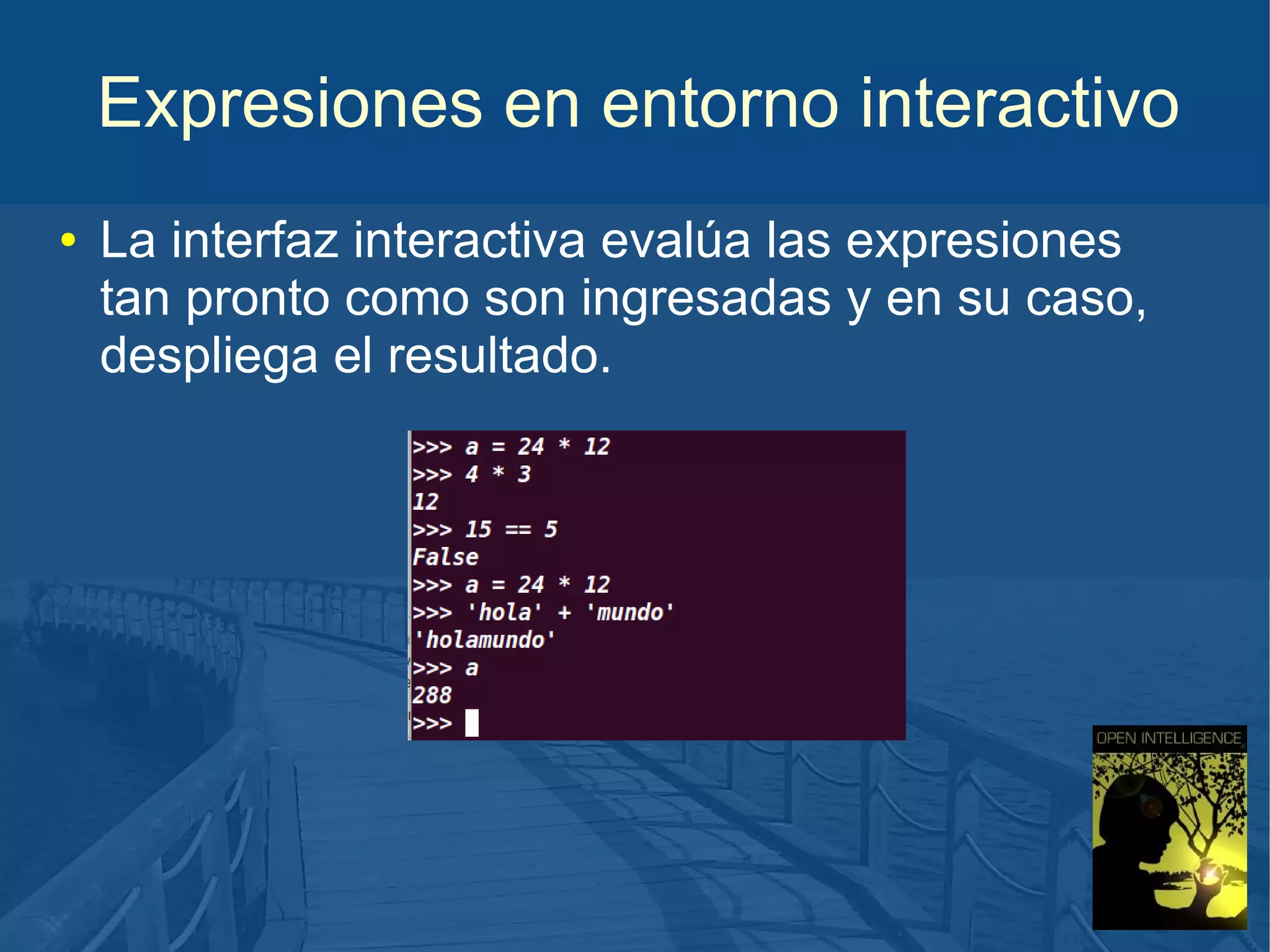 Expresiones en entorno interactivo

• La interfaz interactiva evalúa las expresiones tan pronto como son ingresadas y en su caso, despliega el resultado.

>>> a = 24 * 12
>>> 4 * 3
12
>>> 15 == 5
False
>>> a = 24 * 12
>>> 'hola' + 'mundo'
'holamundo'
>>> a
288
>>>

OPEN INTELLIGENCE